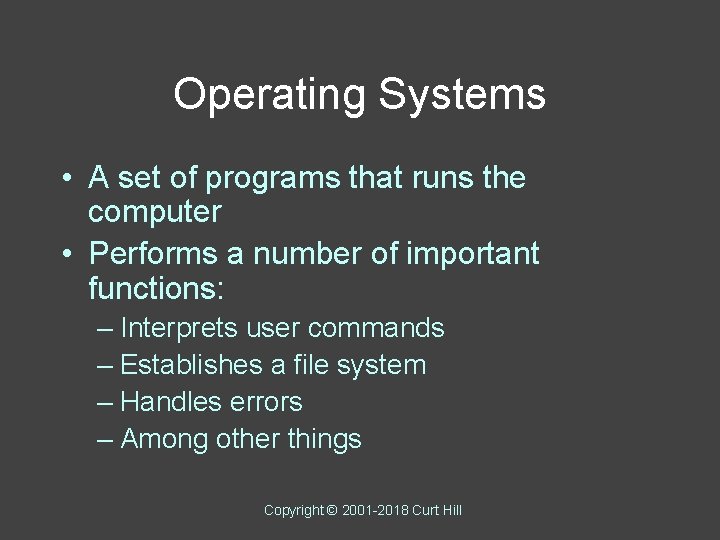 Operating Systems

• A set of programs that runs the computer
• Performs a number of important functions:
– Interprets user commands
– Establishes a file system
– Handles errors
– Among other things

Copyright © 2001-2018 Curt Hill